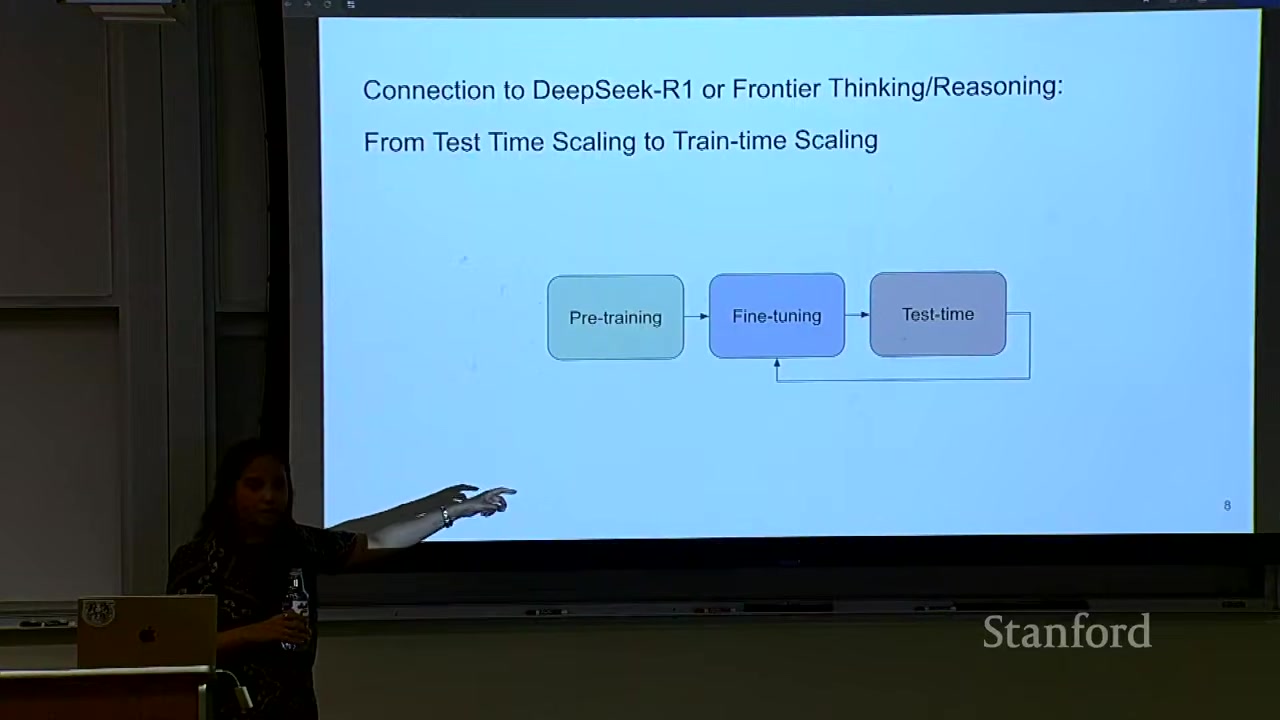 Connection to DeepSeek-R1 or Frontier Thinking/Reasoning:

From Test Time Scaling to Train-time Scaling

Pre-training

Fine-tuning

Test-time

8

Stanford